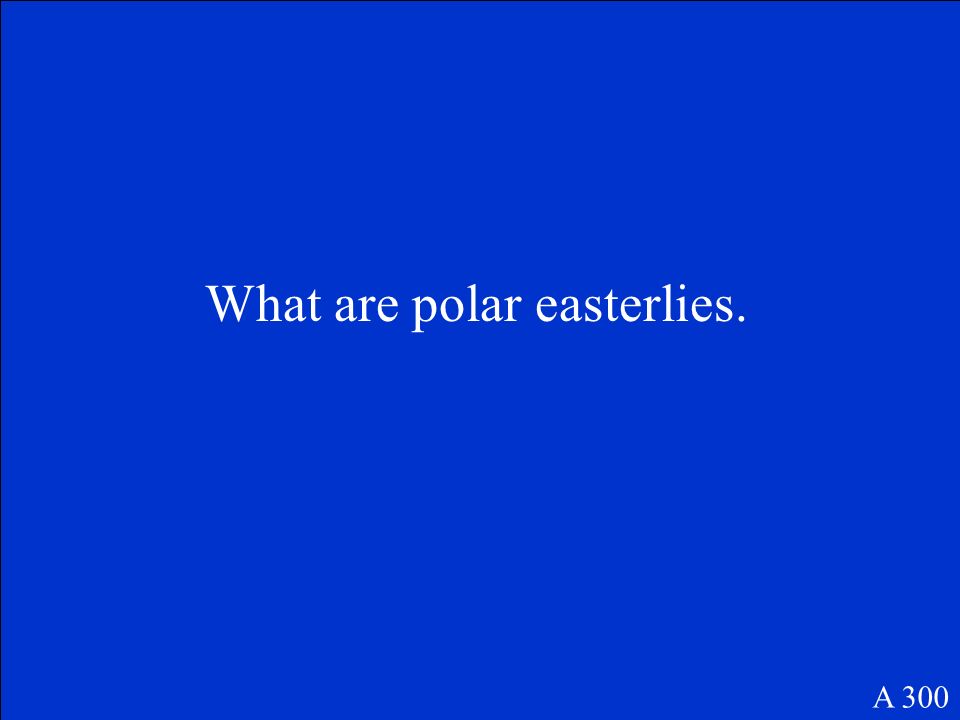 What are polar easterlies.

A 300